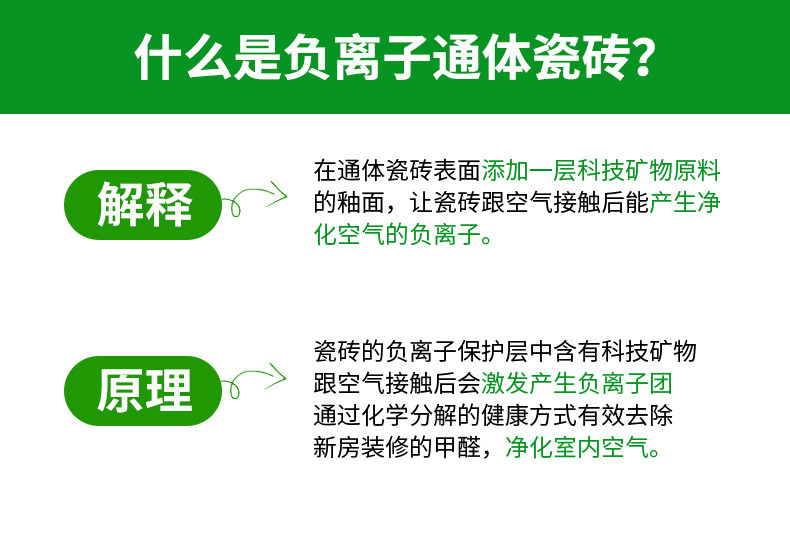 什么是负离子通体瓷砖？

解释

在通体瓷砖表面添加一层科技矿物原料的釉面，让瓷砖跟空气接触后能产生净化空气的负离子。

原理

瓷砖的负离子保护层中含有科技矿物跟空气接触后会激发产生负离子团通过化学分解的健康方式有效去除新房装修的甲醛，净化室内空气。